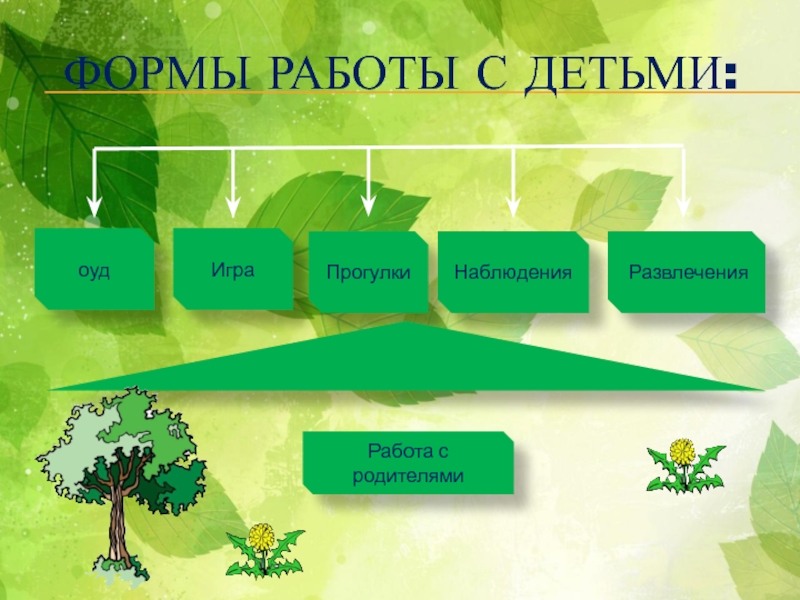 ФОРМЫ РАБОТЫ С ДЕТЬМИ:

оуд

Игра

Прогулки

Наблюдения

Развлечения

Работа с родителями